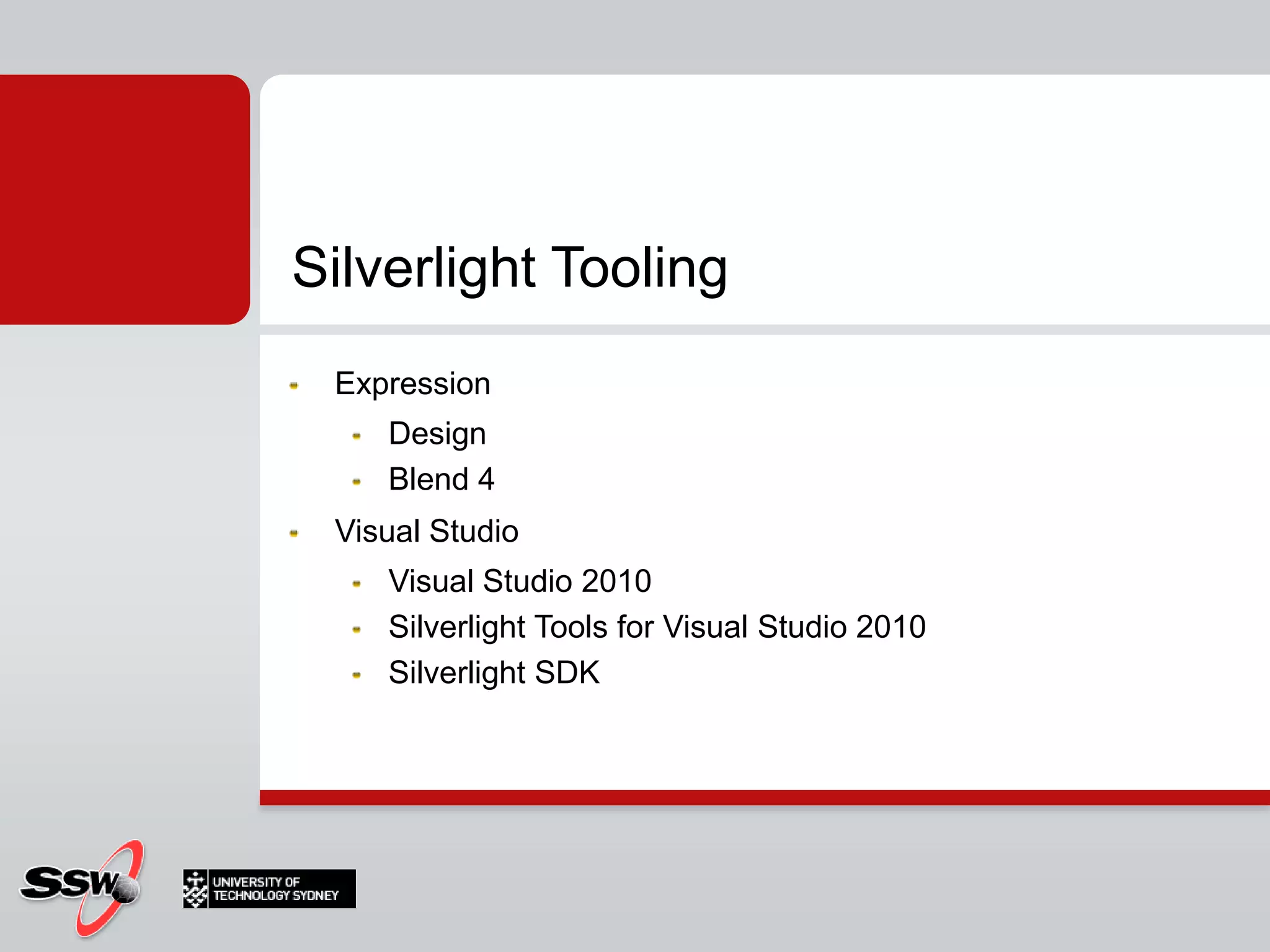 Silverlight Tooling

- Expression
  - Design
  - Blend 4
- Visual Studio
  - Visual Studio 2010
  - Silverlight Tools for Visual Studio 2010
  - Silverlight SDK

SSW

UNIVERSITY OF TECHNOLOGY SYDNEY